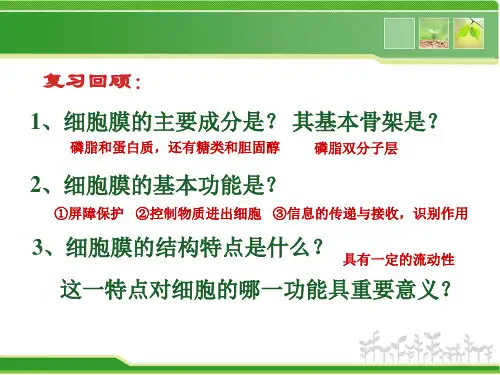 复习回顾：

1、细胞膜的主要成分是？ 其基本骨架是？

磷脂和蛋白质，还有糖类和胆固醇 磷脂双分子层

2、细胞膜的基本功能是？

①屏障保护 ②控制物质进出细胞 ③信息的传递与接收，识别作用

3、细胞膜的结构特点是什么？

具有一定的流动性

这一特点对细胞的哪一功能具重要意义？